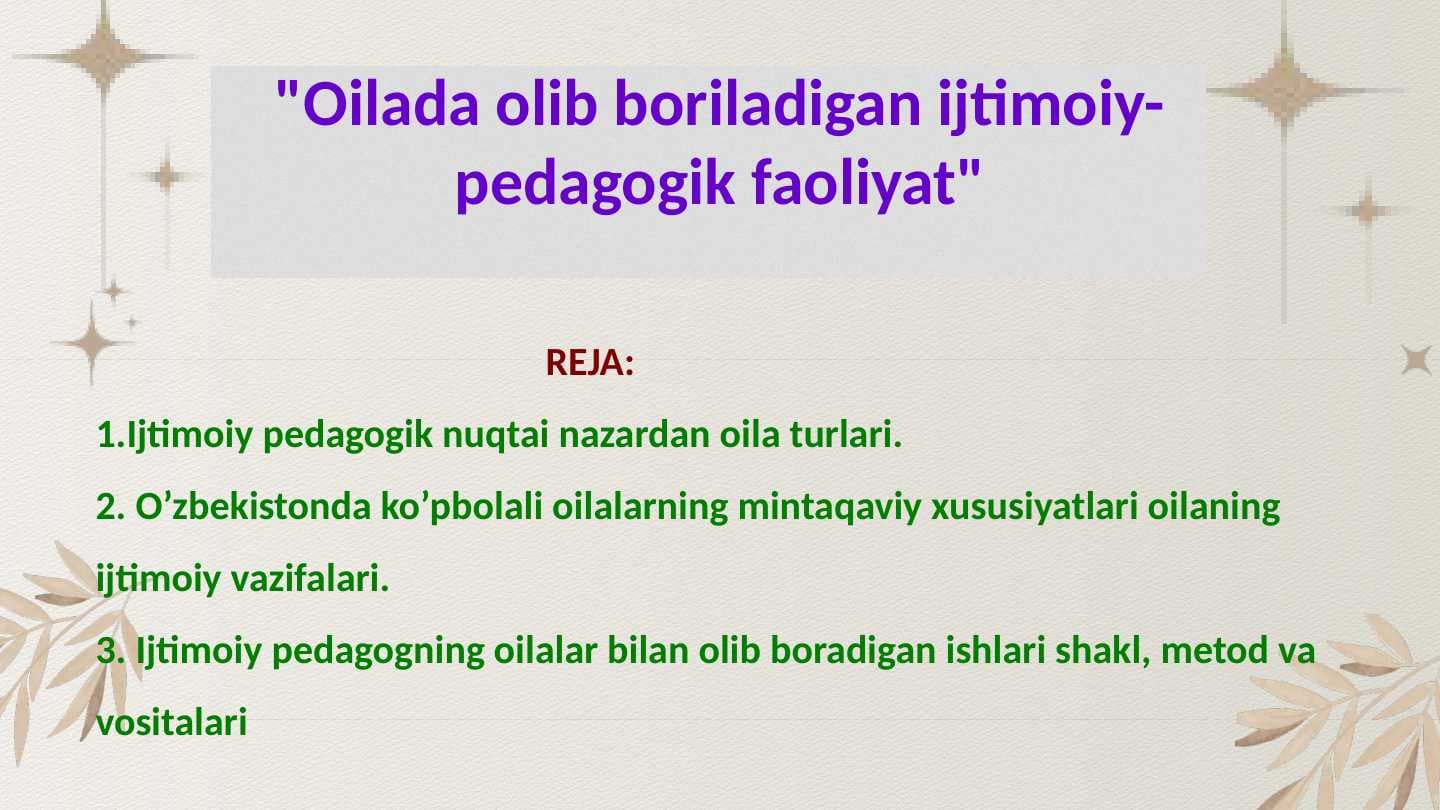 "Oilada olib boriladigan ijtimoiy-pedagogik faoliyat"

REJA:

1.Ijtimoiy pedagogik nuqtai nazardan oila turlari.

2. O’zbekistonda ko’pbolali oilalarning mintaqaviy xususiyatlari oilaning ijtimoiy vazifalari.

3. Ijtimoiy pedagogning oilalar bilan olib boradigan ishlari shakl, metod va vositalari